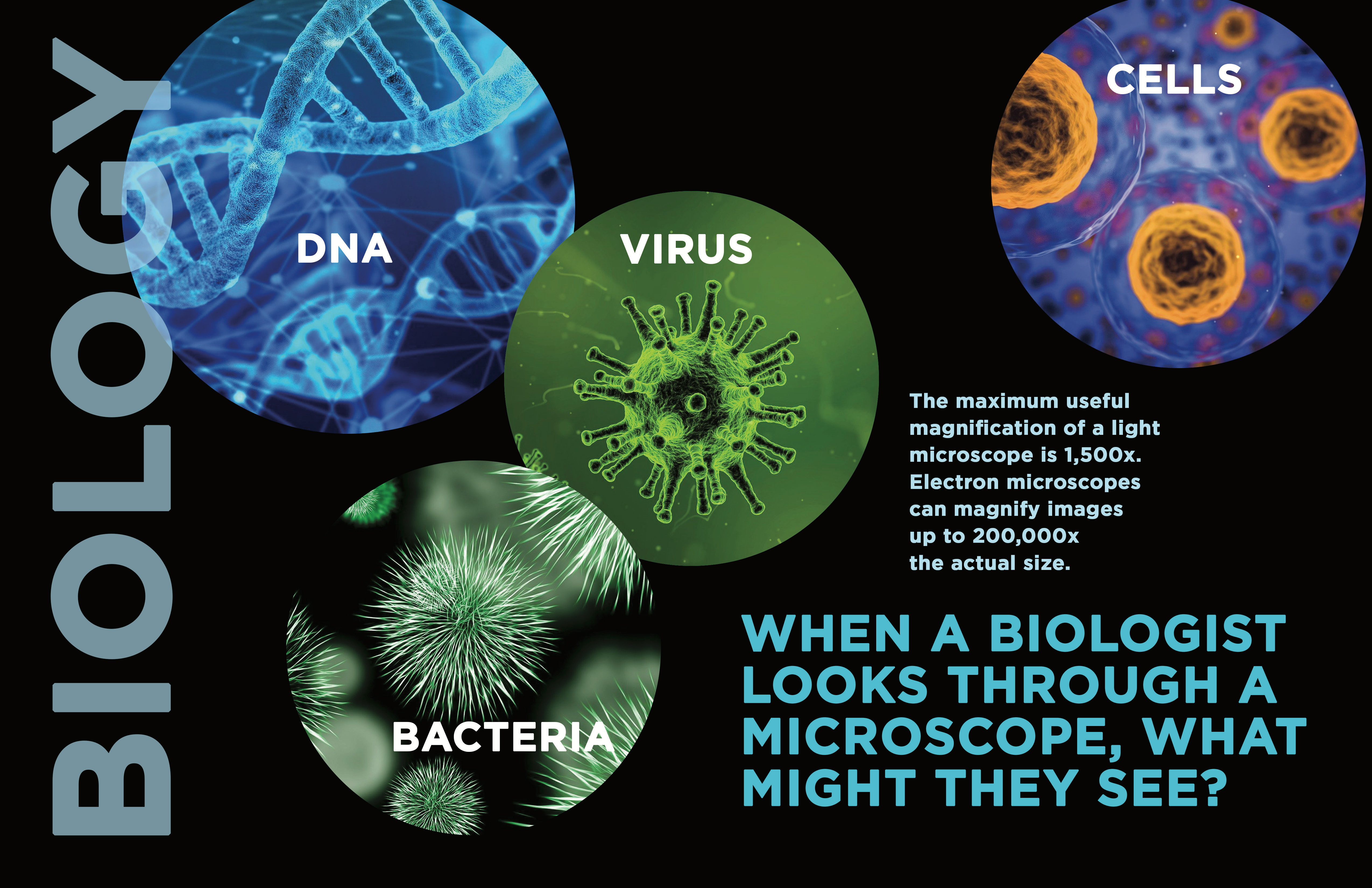 BIOLOGY

DNA

VIRUS

CELLS

BACTERIA

The maximum useful magnification of a light microscope is 1,500x. Electron microscopes can magnify images up to 200,000x the actual size.

WHEN A BIOLOGIST LOOKS THROUGH A MICROSCOPE, WHAT MIGHT THEY SEE?